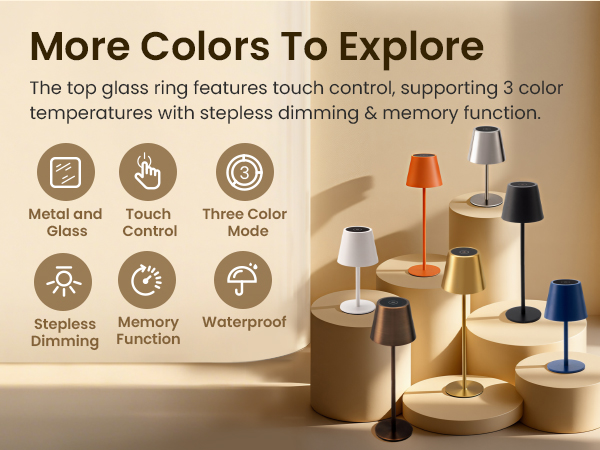 More Colors To Explore

The top glass ring features touch control, supporting 3 color temperatures with stepless dimming & memory function.

Metal and Glass

Touch Control

3

Three Color Mode

Stepless Dimming

Memory Function

Waterproof